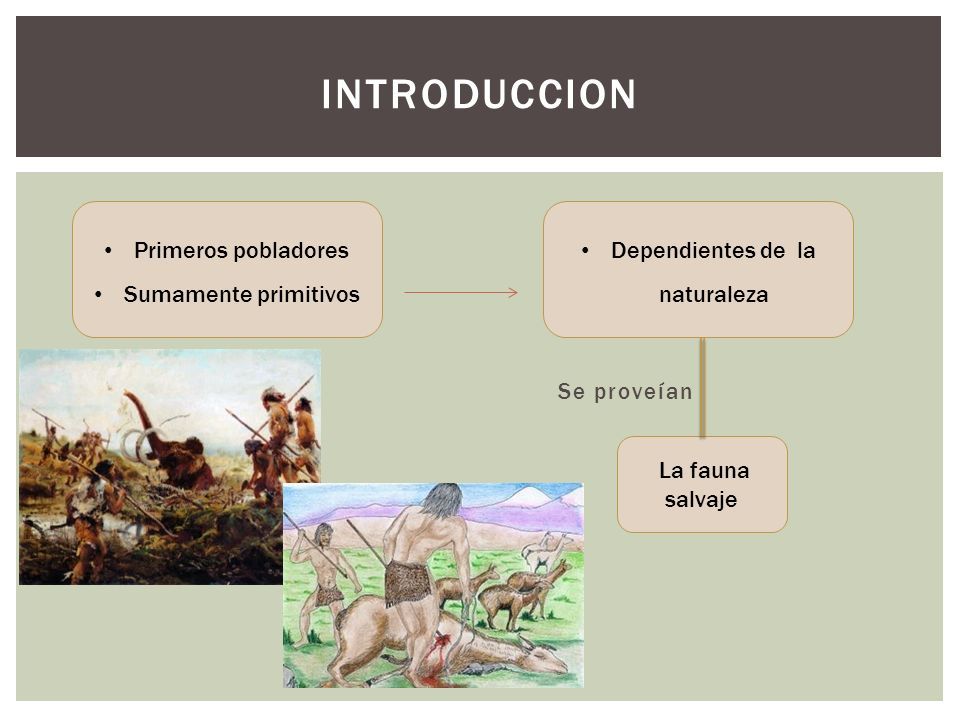 INTRODUCCION

• Primeros pobladores
• Sumamente primitivos

• Dependientes de la naturaleza

Se proveían

La fauna salvaje